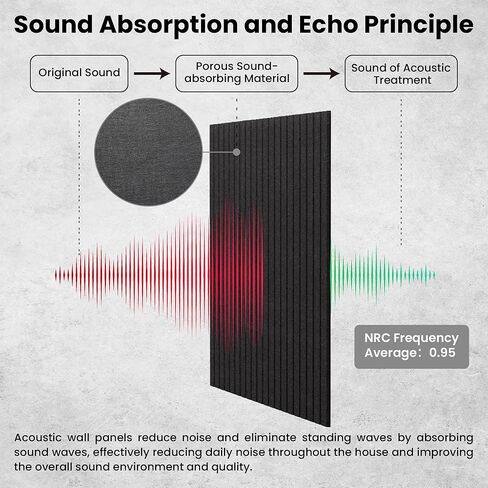 Sound Absorption and Echo Principle

Original Sound

Porous Sound-absorbing Material

Sound of Acoustic Treatment

NRC Frequency Average: 0.95

Acoustic wall panels reduce noise and eliminate standing waves by absorbing sound waves, effectively reducing daily noise throughout the house and improving the overall sound environment and quality.